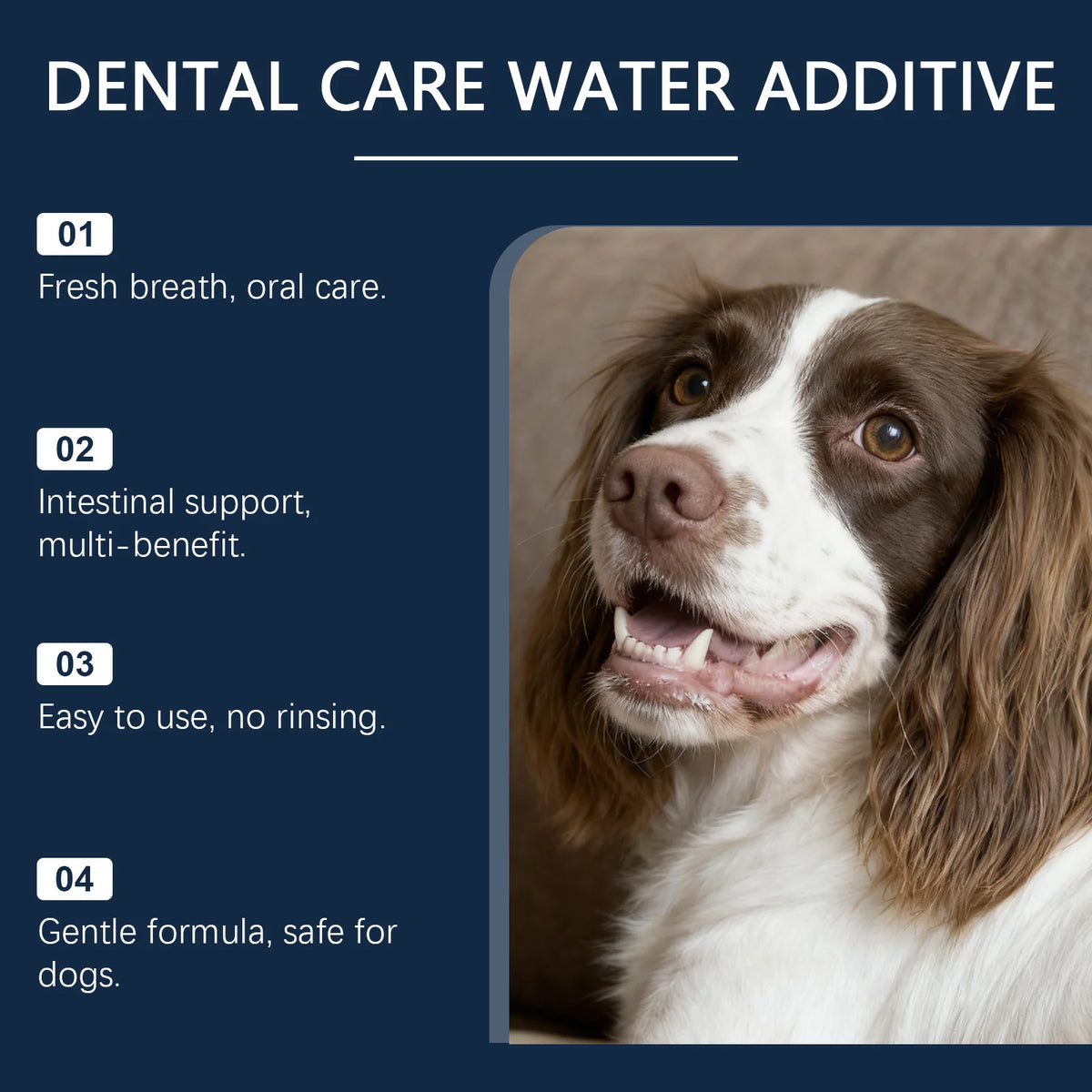 DENTAL CARE WATER ADDITIVE

01
Fresh breath, oral care.

02
Intestinal support, multi-benefit.

03
Easy to use, no rinsing.

04
Gentle formula, safe for dogs.